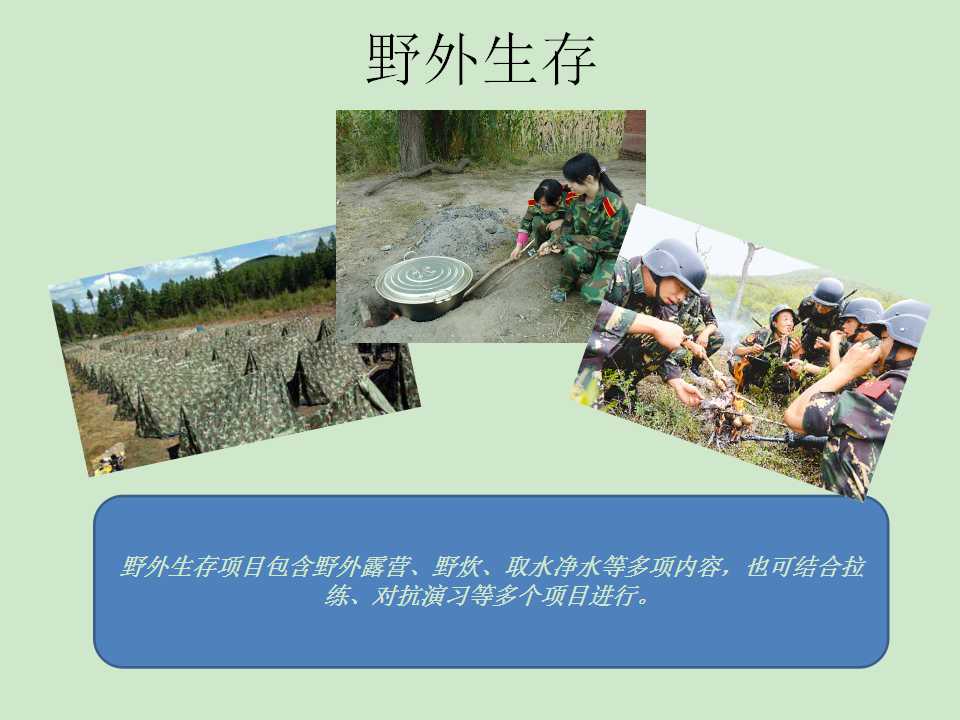 野外生存

野外生存项目包含野外露营、野炊、取水净水等多项内容，也可结合拉练、对抗演习等多个项目进行。